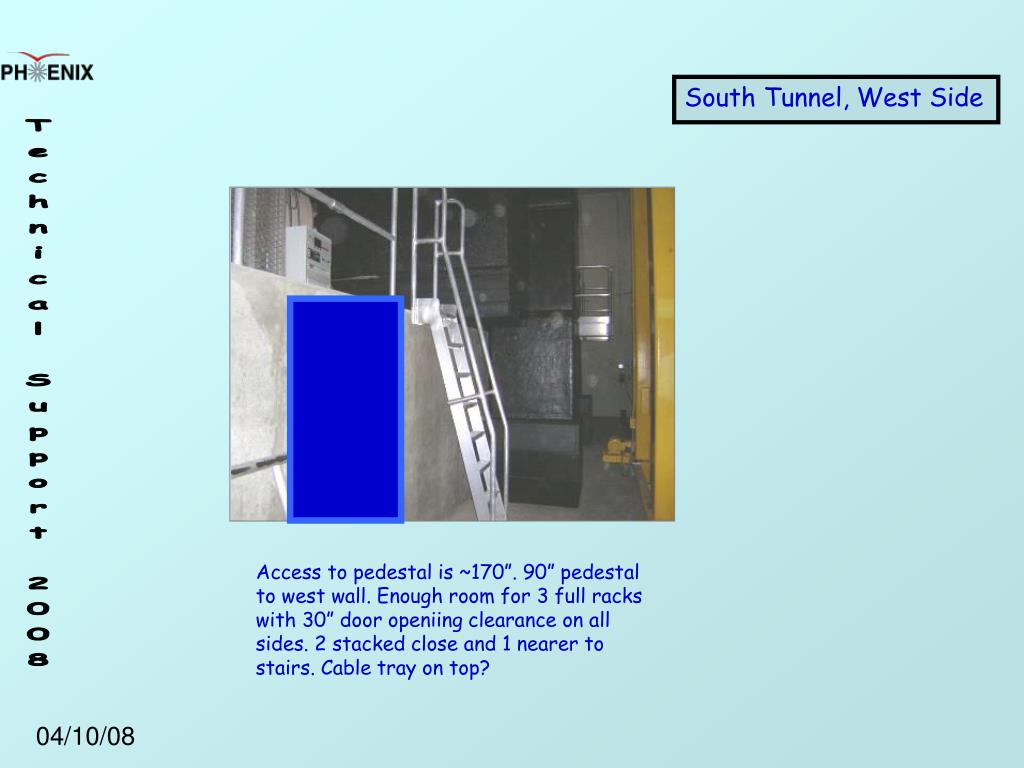 PHENIX

Technical Support 2008

South Tunnel, West Side

Access to pedestal is ~170”. 90” pedestal to west wall. Enough room for 3 full racks with 30” door openiing clearance on all sides. 2 stacked close and 1 nearer to stairs. Cable tray on top?

04/10/08